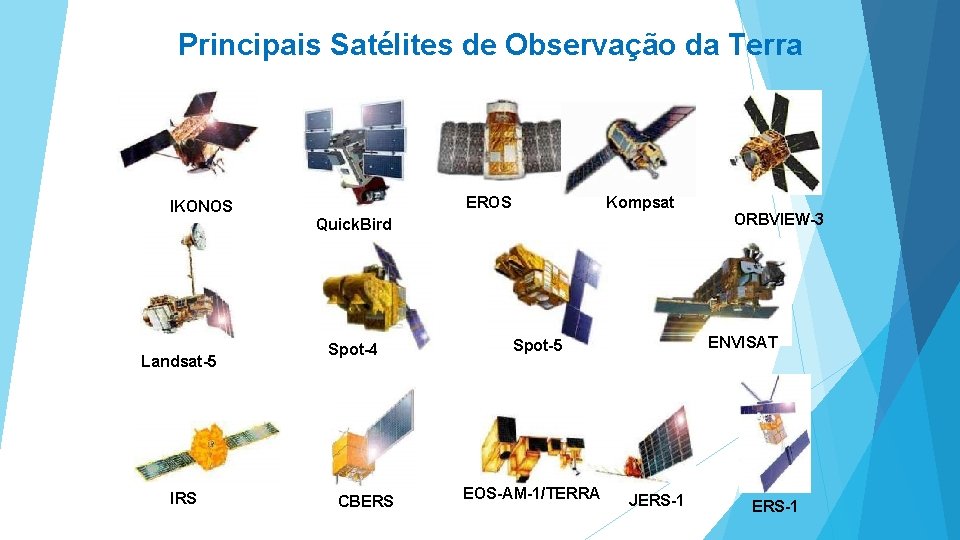 Principais Satélites de Observação da Terra

IKONOS

QuickBird

EROS

Kompsat

ORBVIEW-3

Landsat-5

Spot-4

Spot-5

ENVISAT

IRS

CBERS

EOS-AM-1/TERRA

JERS-1

ERS-1